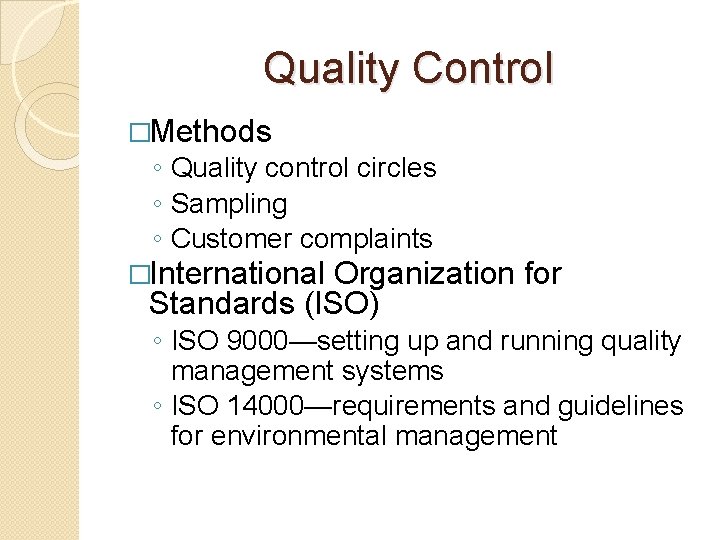 Quality Control

□Methods
◦ Quality control circles
◦ Sampling
◦ Customer complaints

□International Organization for Standards (ISO)
◦ ISO 9000—setting up and running quality management systems
◦ ISO 14000—requirements and guidelines for environmental management